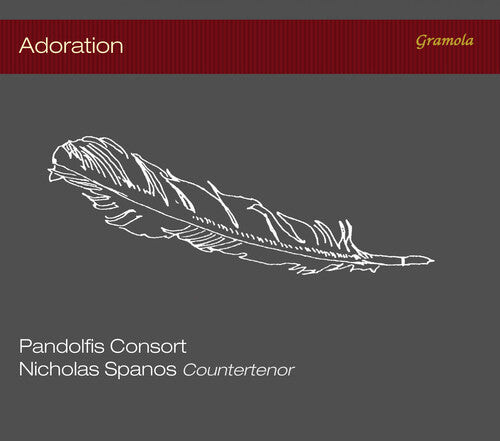 Adoration

Gramola

Pandolfis Consort
Nicholas Spanos Countertenor